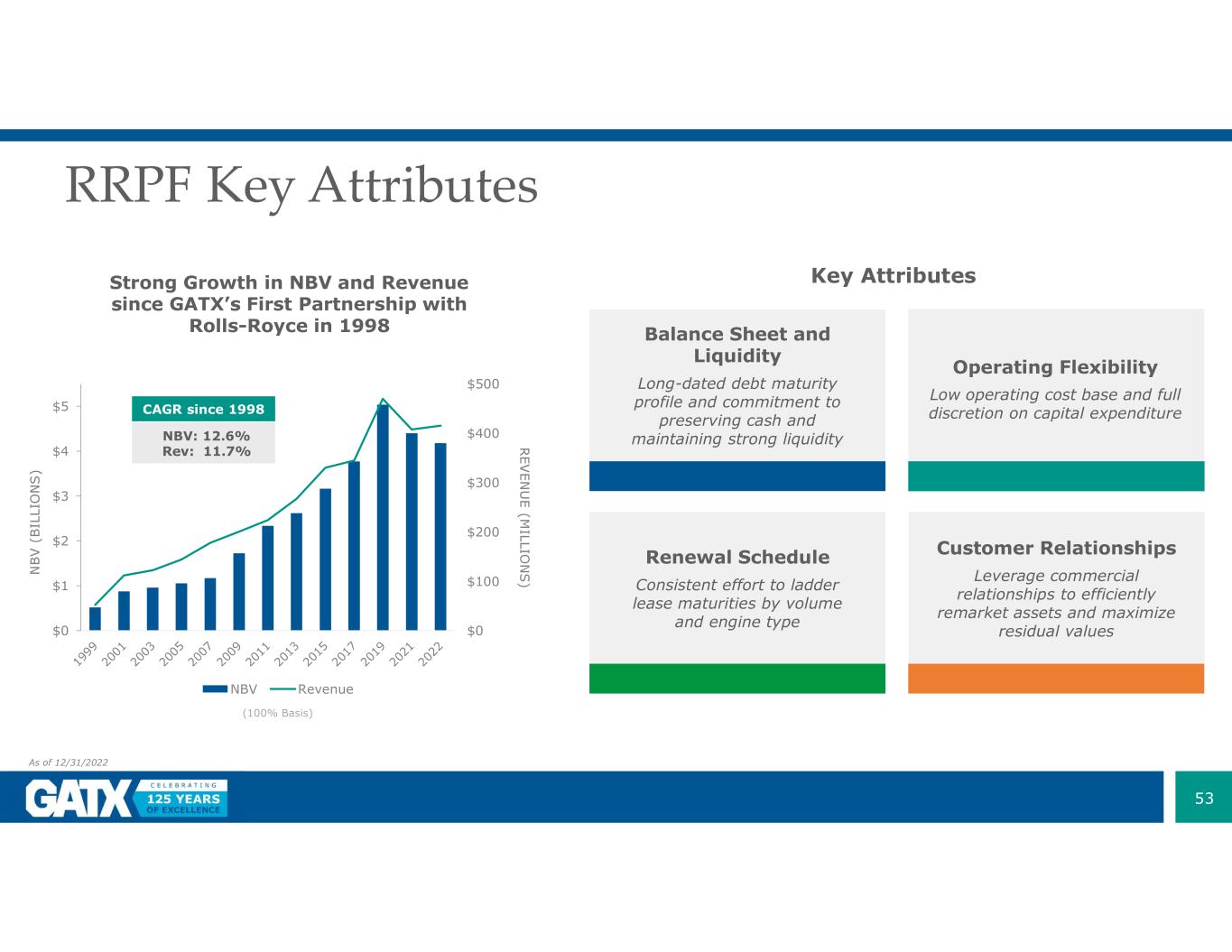 RRPF Key Attributes

Strong Growth in NBV and Revenue since GATX's First Partnership with Rolls-Royce in 1998

CAGR since 1998

NBV: 12.6%
Rev: 11.7%

NBV (BILLIONS)

$5
$4
$3
$2
$1
$0

REVENUE (MILLIONS)

$500
$400
$300
$200
$100
$0

1999 2001 2003 2005 2007 2009 2011 2013 2015 2017 2019 2021 2022

NBV Revenue

(100% Basis)

Key Attributes

Balance Sheet and Liquidity

Long-dated debt maturity profile and commitment to preserving cash and maintaining strong liquidity

Operating Flexibility

Low operating cost base and full discretion on capital expenditure

Renewal Schedule

Consistent effort to ladder lease maturities by volume and engine type

Customer Relationships

Leverage commercial relationships to efficiently remarket assets and maximize residual values

As of 12/31/2022

GATX CELEBRATING 125 YEARS OF EXCELLENCE

53